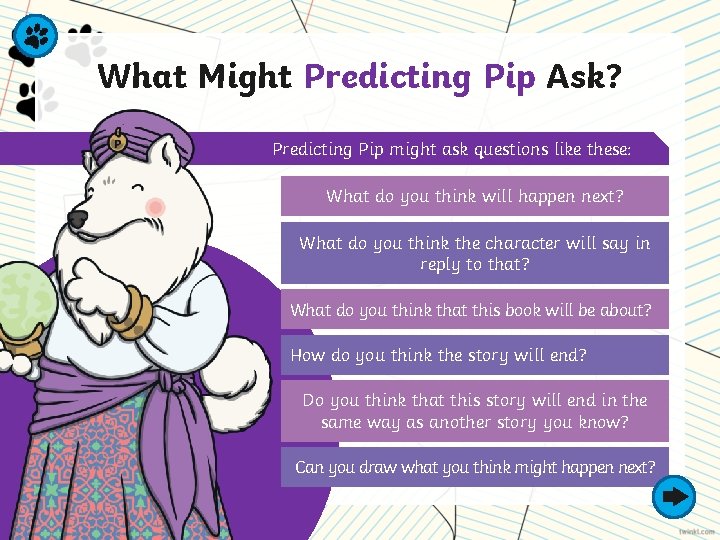 What Might Predicting Pip Ask?

Predicting Pip might ask questions like these:

What do you think will happen next?

What do you think the character will say in reply to that?

What do you think that this book will be about?

How do you think the story will end?

Do you think that this story will end in the same way as another story you know?

Can you draw what you think might happen next?

twinkl.com